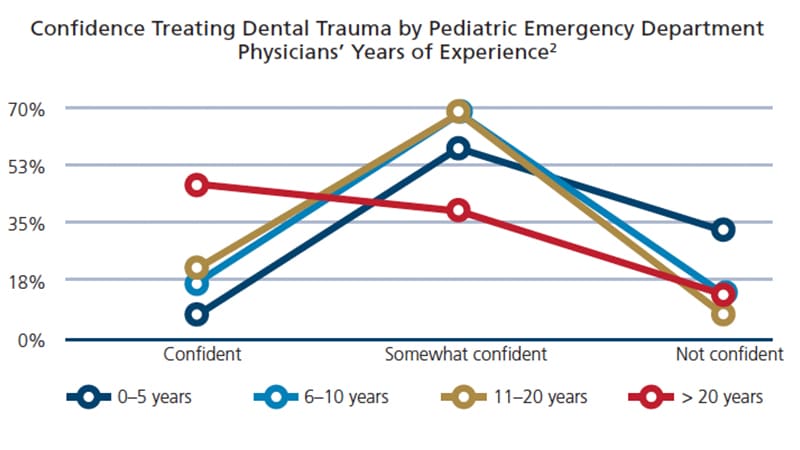 Confidence Treating Dental Trauma by Pediatric Emergency Department Physicians' Years of Experience$^2$

70%
53%
35%
18%
0%

Confident
Somewhat confident
Not confident

0–5 years
6–10 years
11–20 years
> 20 years